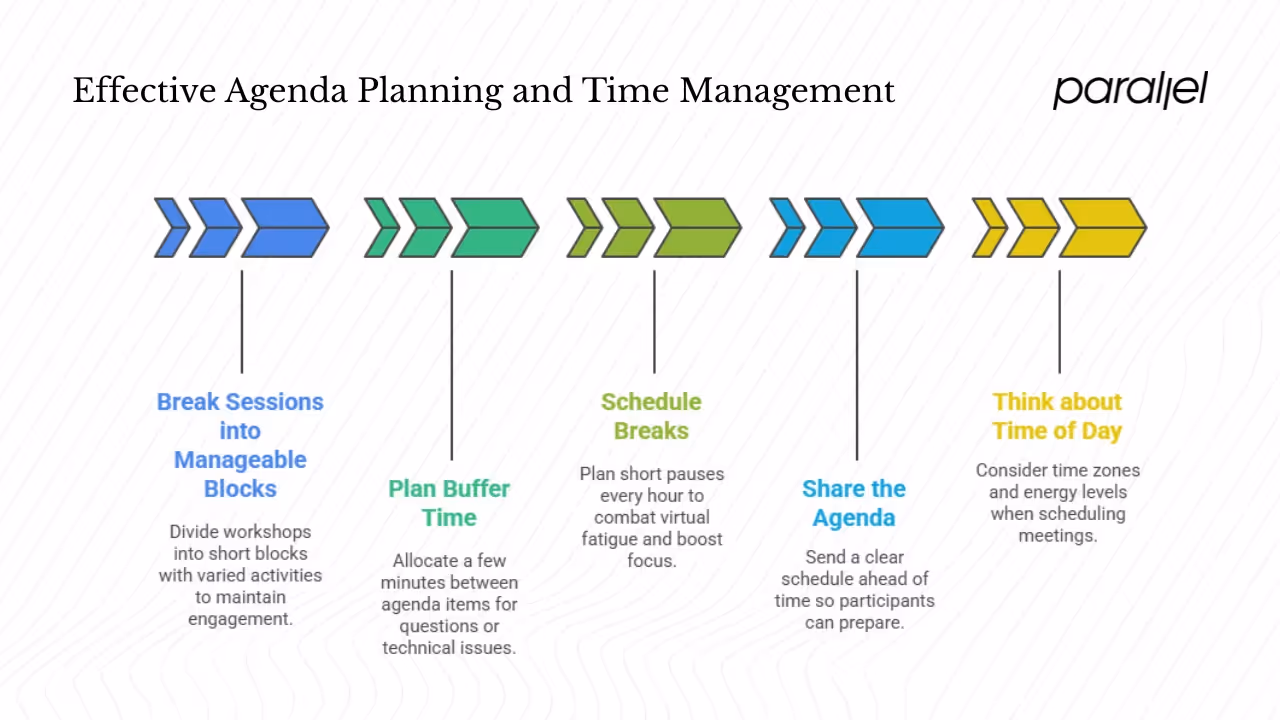 Effective Agenda Planning and Time Management

parallel

Break Sessions into Manageable Blocks

Divide workshops into short blocks with varied activities to maintain engagement.

Plan Buffer Time

Allocate a few minutes between agenda items for questions or technical issues.

Schedule Breaks

Plan short pauses every hour to combat virtual fatigue and boost focus.

Share the Agenda

Send a clear schedule ahead of time so participants can prepare.

Think about Time of Day

Consider time zones and energy levels when scheduling meetings.